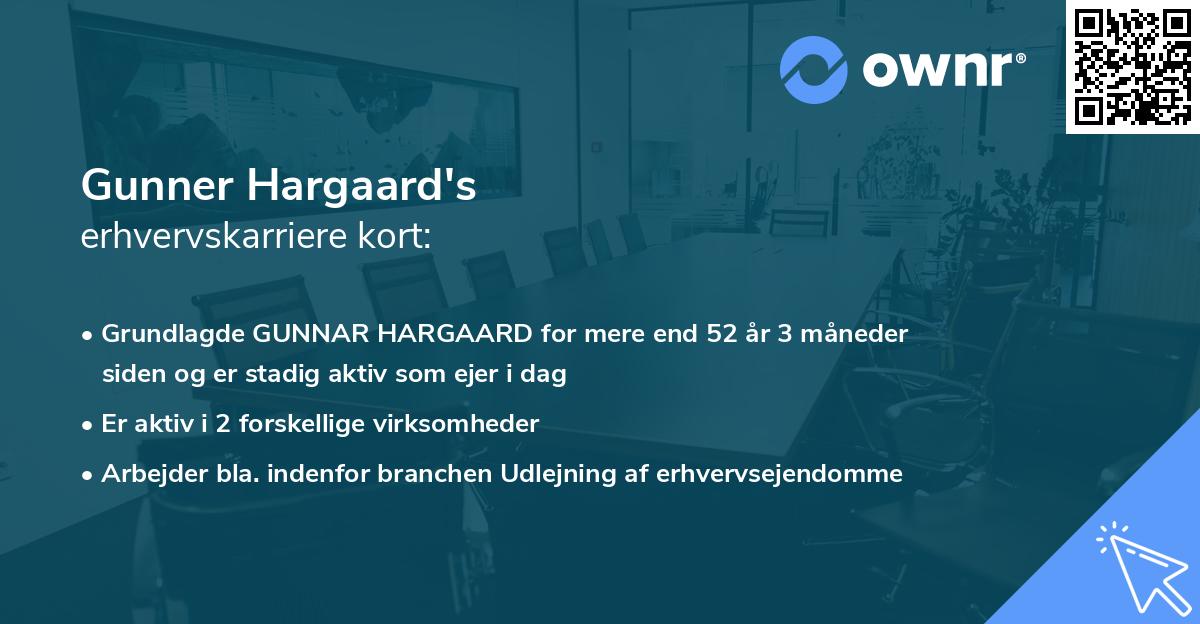 ownr®

Gunner Hargaard's
erhvervskarriere kort:

• Grundlagde GUNNAR HARGAARD for mere end 52 år 3 måneder siden og er stadig aktiv som ejer i dag

• Er aktiv i 2 forskellige virksomheder

• Arbejder bla. indenfor branchen Udlejning af erhvervsejendomme